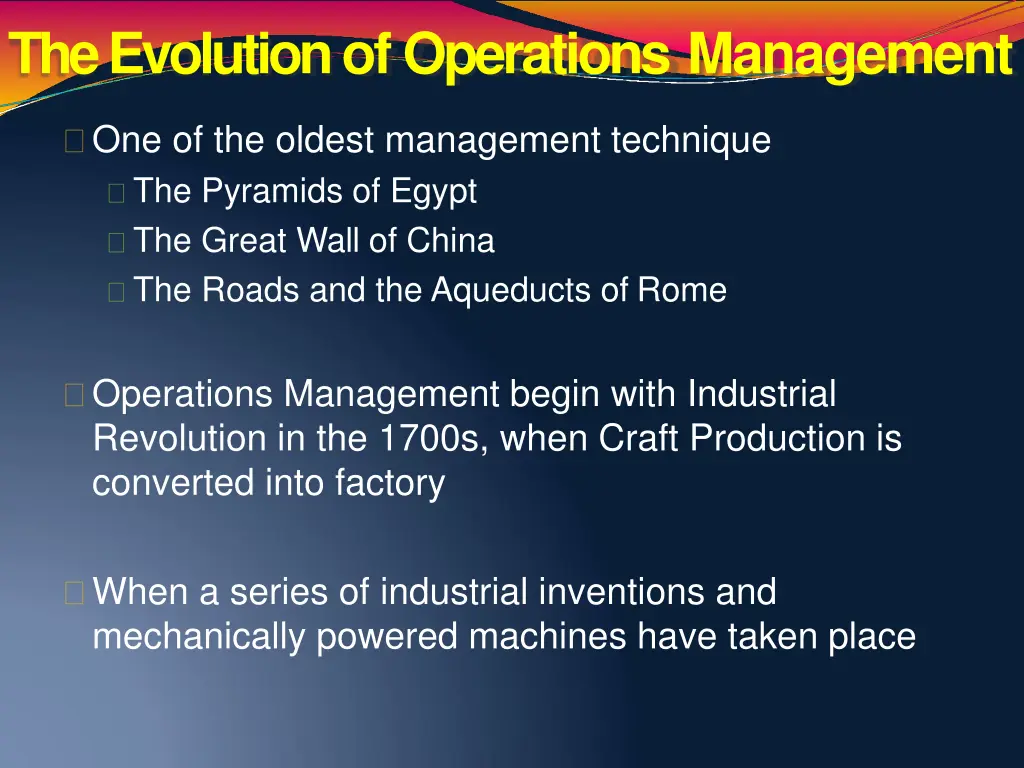 The Evolution of Operations Management

One of the oldest management technique
The Pyramids of Egypt
The Great Wall of China
The Roads and the Aqueducts of Rome

Operations Management begin with Industrial Revolution in the 1700s, when Craft Production is converted into factory

When a series of industrial inventions and mechanically powered machines have taken place